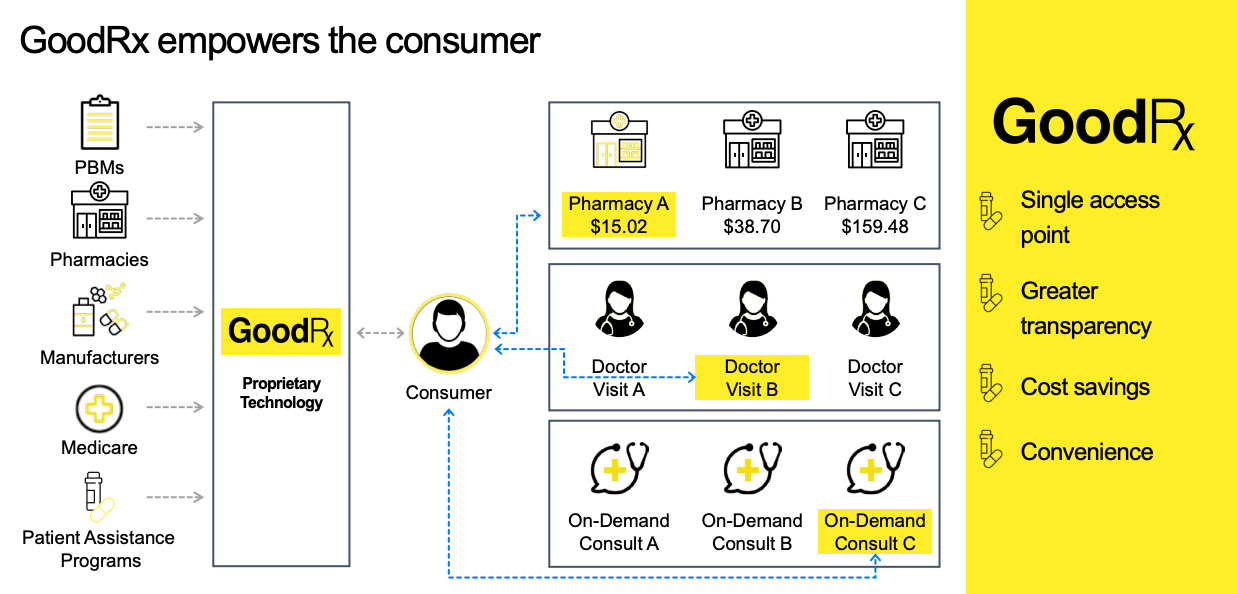 GoodRx empowers the consumer

PBMs

Pharmacies

Manufacturers

Medicare

Patient Assistance Programs

GoodRx

Proprietary Technology

Consumer

Pharmacy A
$15.02

Pharmacy B
$38.70

Pharmacy C
$159.48

Doctor Visit A

Doctor Visit B

Doctor Visit C

On-Demand Consult A

On-Demand Consult B

On-Demand Consult C

GoodRx

Single access point

Greater transparency

Cost savings

Convenience